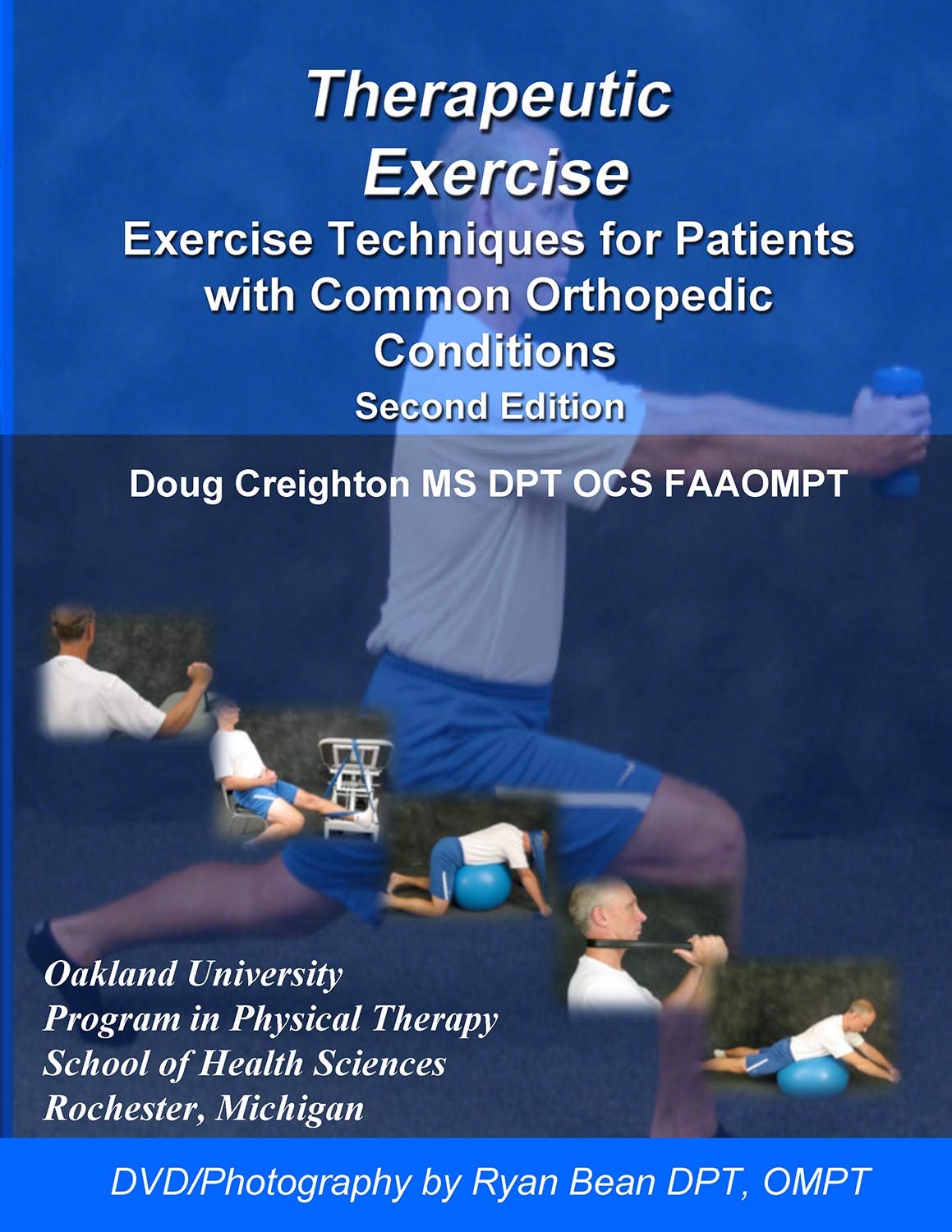 Therapeutic Exercise

Exercise Techniques for Patients with Common Orthopedic Conditions

Second Edition

Doug Creighton MS DPT OCS FAAOMPT

Oakland University
Program in Physical Therapy
School of Health Sciences
Rochester, Michigan

DVD/Photography by Ryan Bean DPT, OMPT